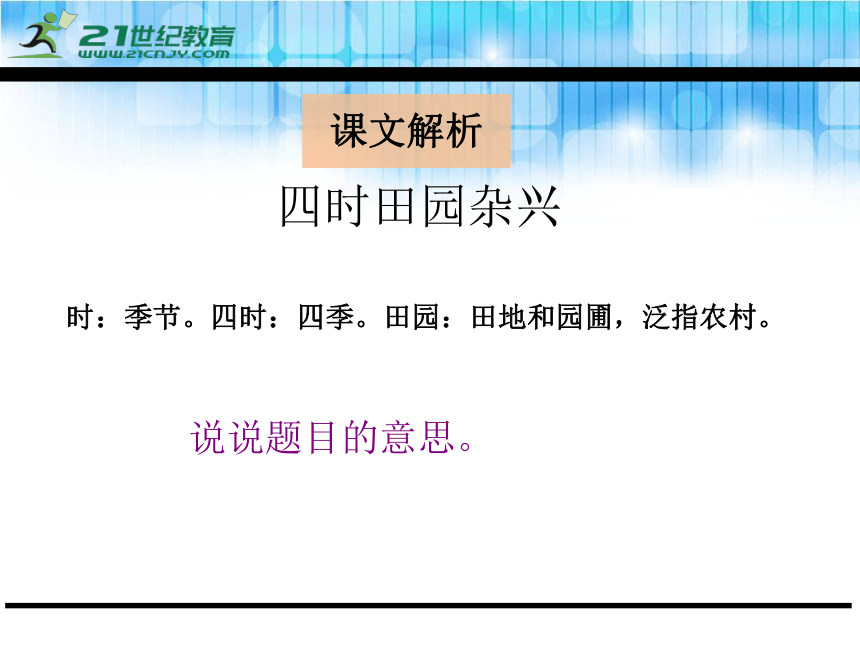 21世纪教育
WWW.21CNJY.COM

课文解析

四时田园杂兴

时：季节。四时：四季。田园：田地和园圃，泛指农村。

说说题目的意思。